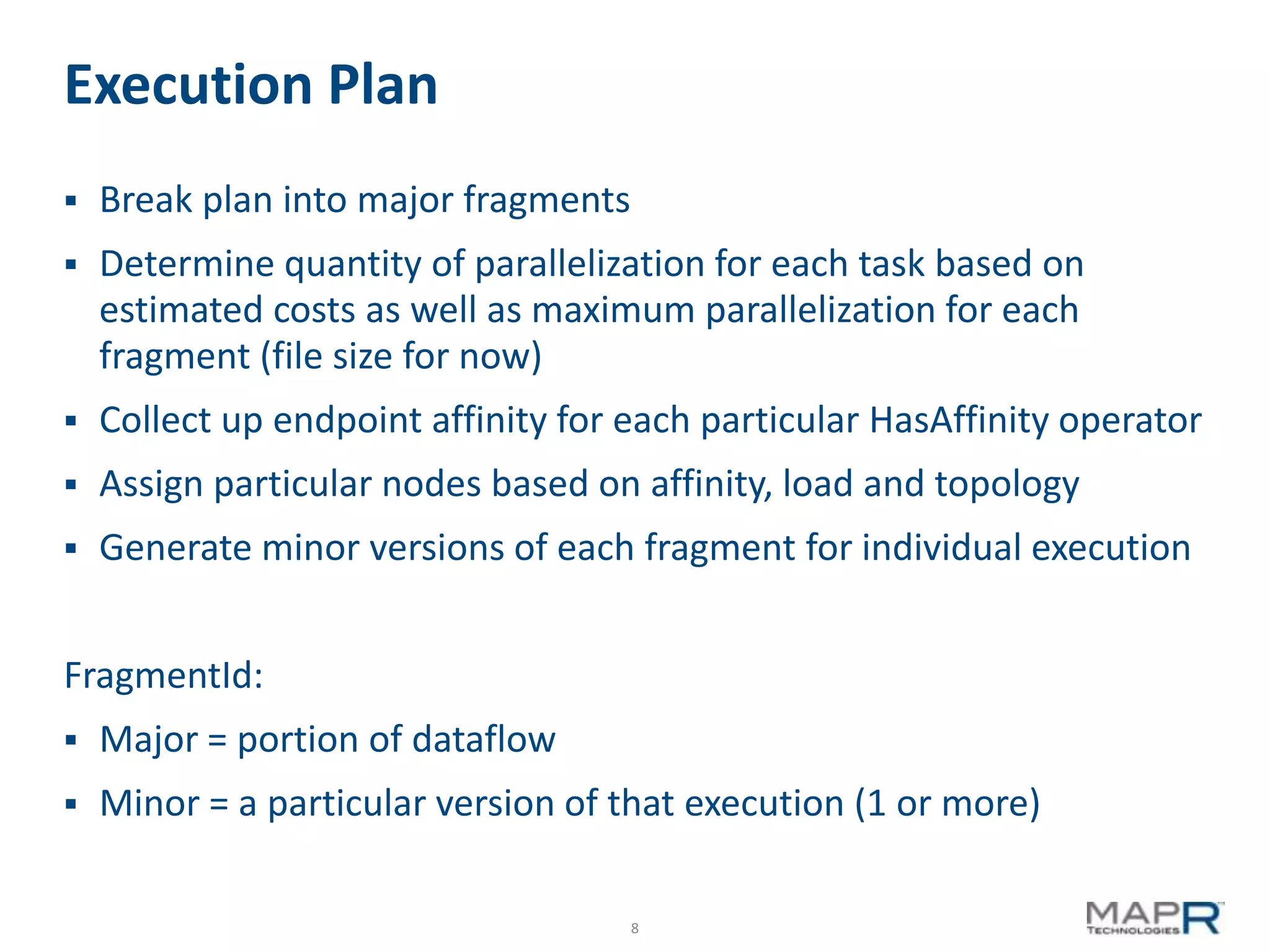 Execution Plan

▪ Break plan into major fragments

▪ Determine quantity of parallelization for each task based on estimated costs as well as maximum parallelization for each fragment (file size for now)

▪ Collect up endpoint affinity for each particular HasAffinity operator

▪ Assign particular nodes based on affinity, load and topology

▪ Generate minor versions of each fragment for individual execution

FragmentId:

▪ Major = portion of dataflow

▪ Minor = a particular version of that execution (1 or more)

8

MAPR TECHNOLOGIES